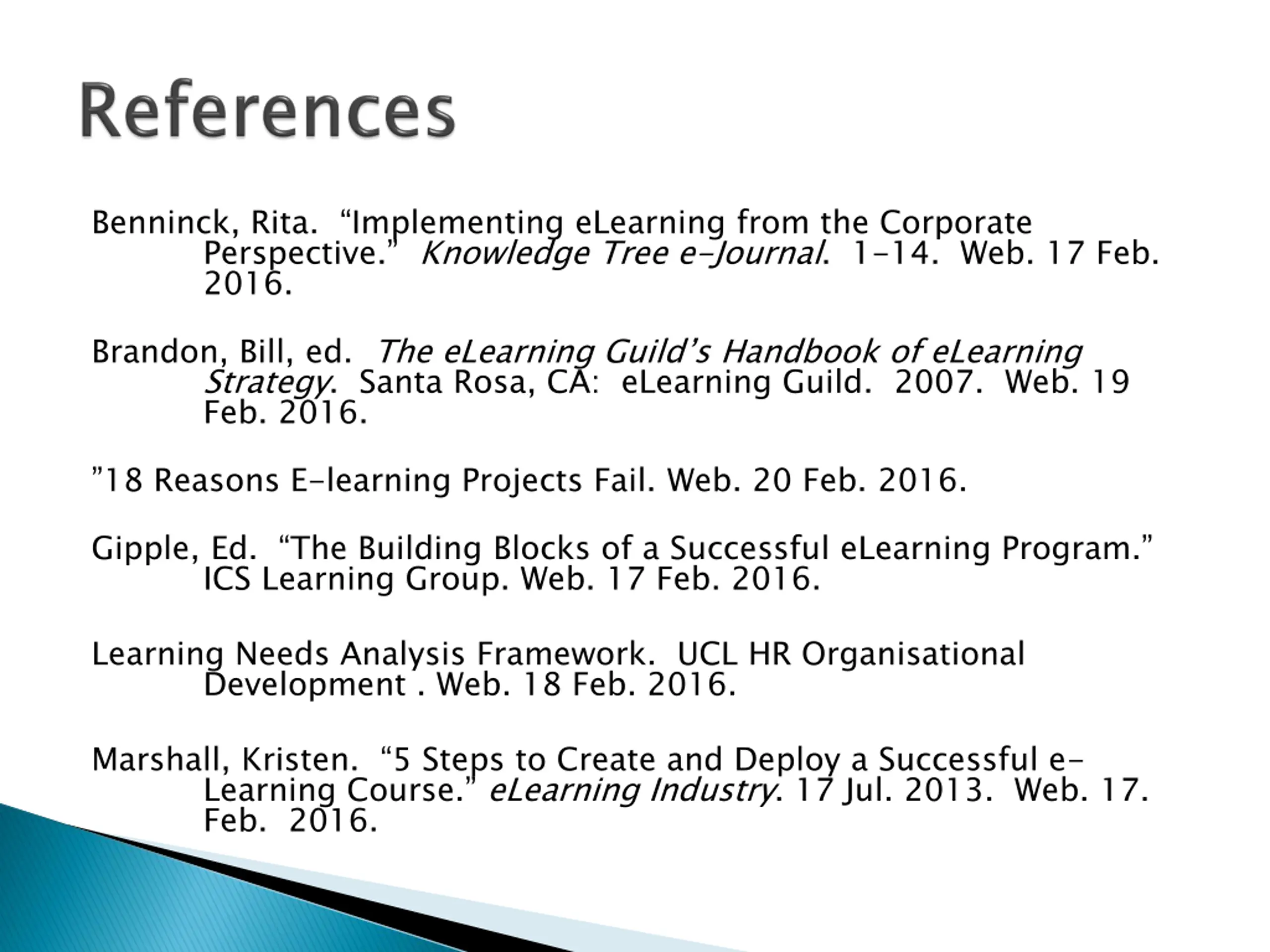 References

Benninck, Rita. “Implementing eLearning from the Corporate Perspective.” Knowledge Tree e-Journal. 1-14. Web. 17 Feb. 2016.

Brandon, Bill, ed. The eLearning Guild’s Handbook of eLearning Strategy. Santa Rosa, CA: eLearning Guild. 2007. Web. 19 Feb. 2016.

”18 Reasons E-learning Projects Fail. Web. 20 Feb. 2016.

Gipple, Ed. “The Building Blocks of a Successful eLearning Program.” ICS Learning Group. Web. 17 Feb. 2016.

Learning Needs Analysis Framework. UCL HR Organisational Development . Web. 18 Feb. 2016.

Marshall, Kristen. “5 Steps to Create and Deploy a Successful e-Learning Course.” eLearning Industry. 17 Jul. 2013. Web. 17. Feb. 2016.